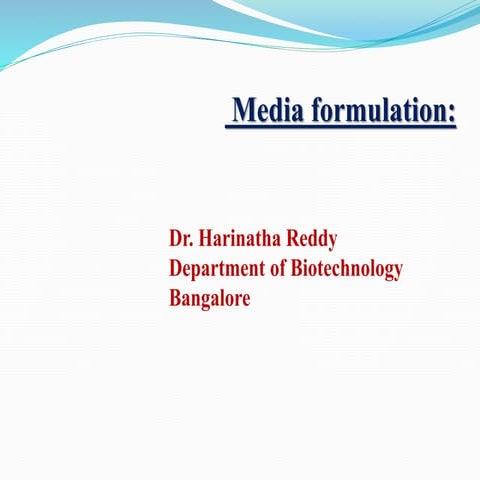 Media formulation:

Dr. Harinatha Reddy
Department of Biotechnology
Bangalore